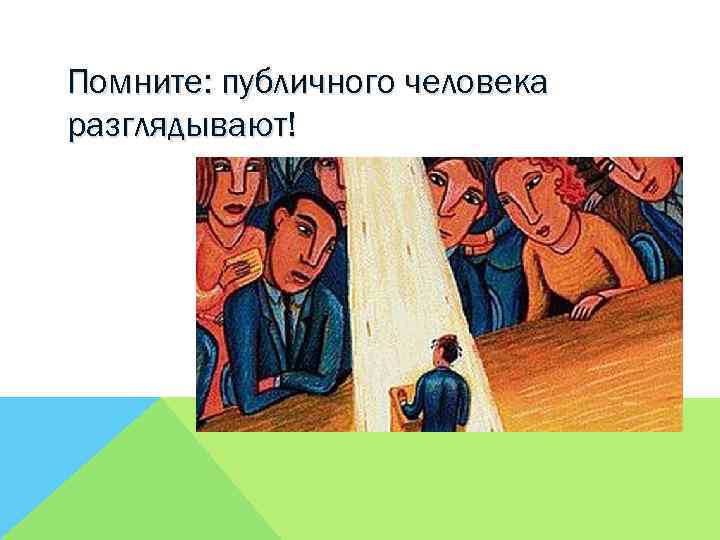 Помните: публичного человека разглядывают!